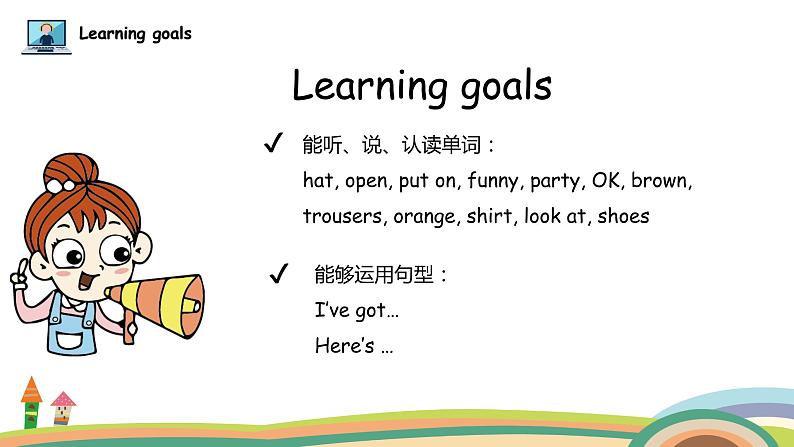 Learning goals

Learning goals

✓ 能听、说、认读单词：
hat, open, put on, funny, party, OK, brown, trousers, orange, shirt, look at, shoes

✓ 能够运用句型：
I've got…
Here's …